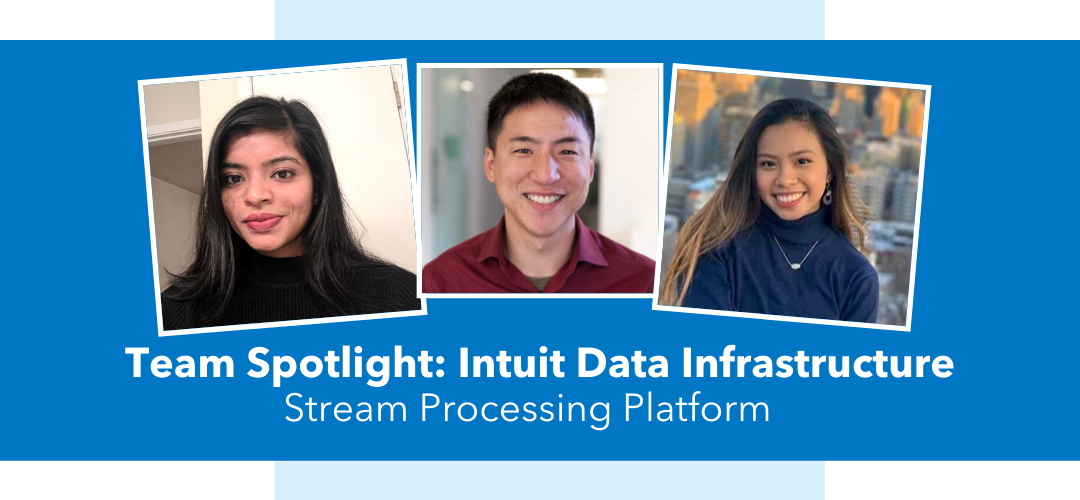 Team Spotlight: Intuit Data Infrastructure
Stream Processing Platform